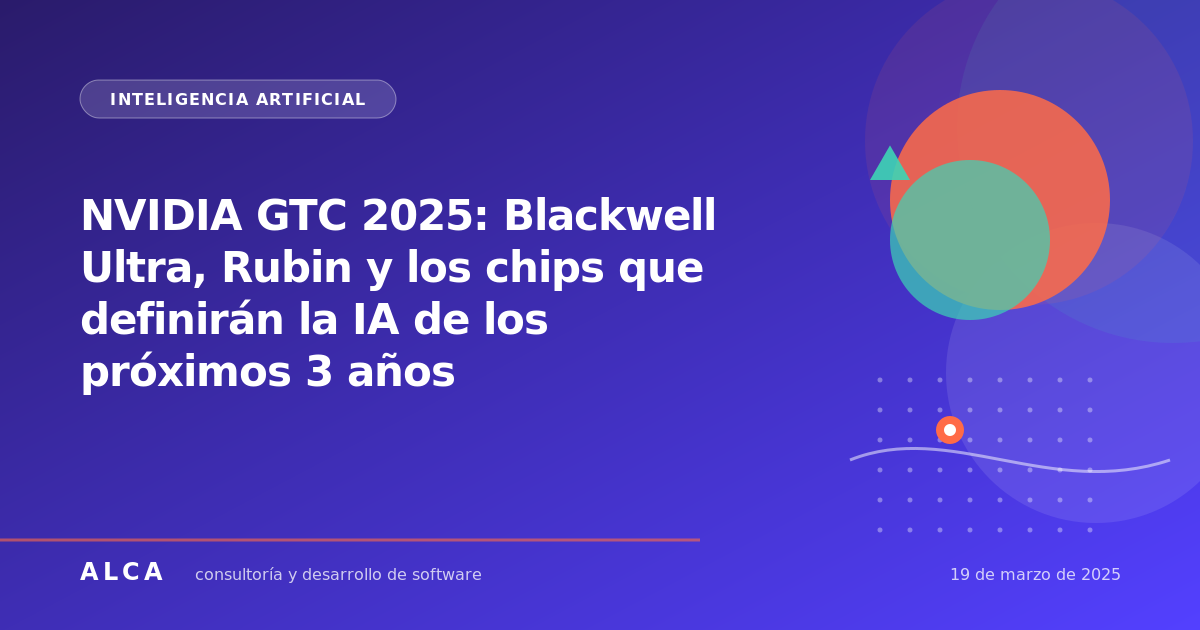 INTELIGENCIA ARTIFICIAL

NVIDIA GTC 2025: Blackwell Ultra, Rubin y los chips que definirán la IA de los próximos 3 años

ALCA consultoría y desarrollo de software

19 de marzo de 2025